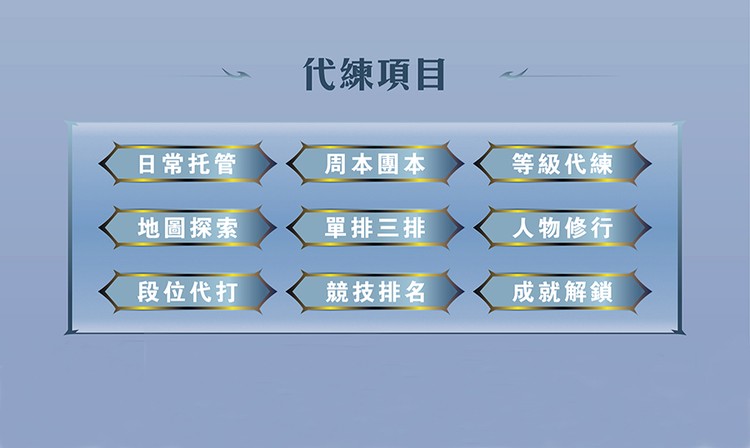 代練項目

日常托管
周本團本
等級代練
地圖探索
單排三排
人物修行
段位代打
競技排名
成就解鎖